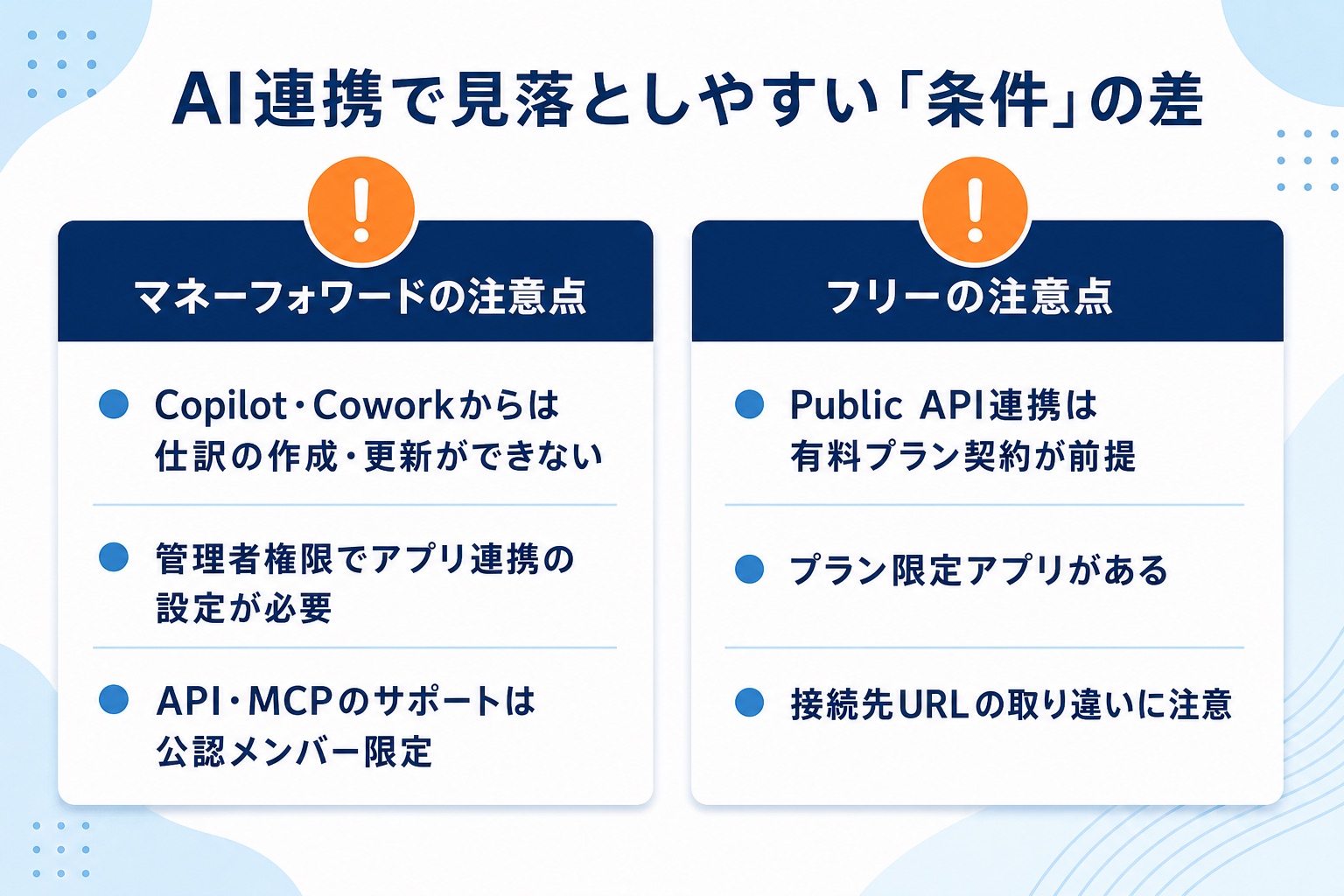 AI連携で見落としやすい「条件」の差

!

マネーフォワードの注意点

Copilot・Coworkからは仕訳の作成・更新ができない

管理者権限でアプリ連携の設定が必要

API・MCPのサポートは公認メンバー限定

!

フリーの注意点

Public API連携は有料プラン契約が前提

プラン限定アプリがある

接続先URLの取り違いに注意